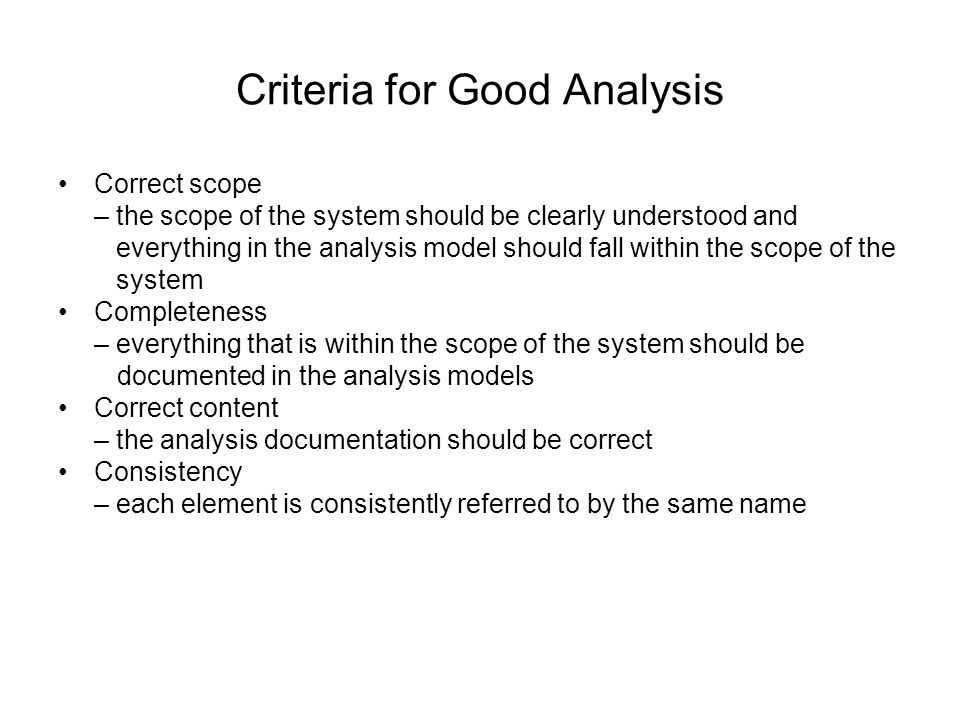 Criteria for Good Analysis

• Correct scope
– the scope of the system should be clearly understood and everything in the analysis model should fall within the scope of the system
• Completeness
– everything that is within the scope of the system should be documented in the analysis models
• Correct content
– the analysis documentation should be correct
• Consistency
– each element is consistently referred to by the same name